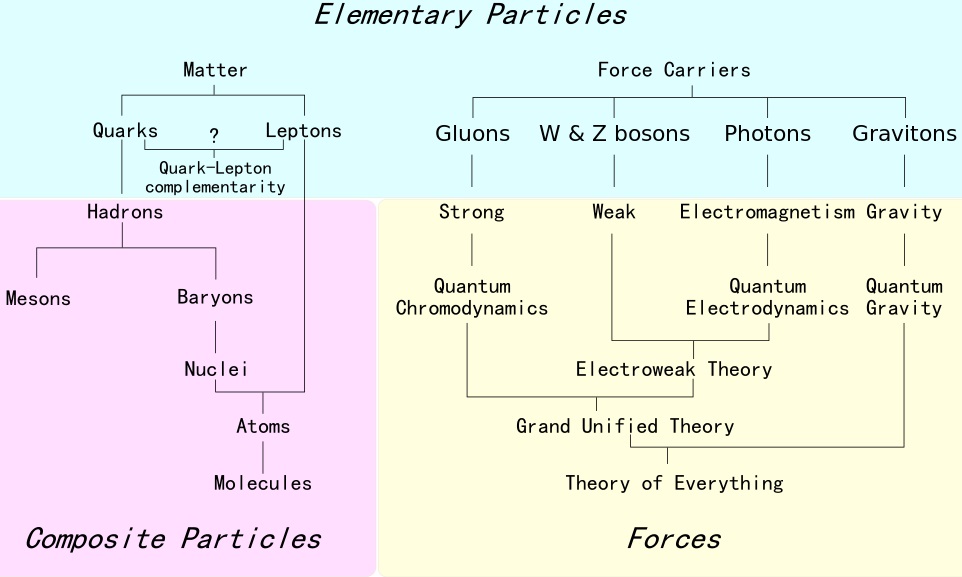 Elementary Particles

Matter

Quarks ? Leptons

Quark-Lepton complementarity

Hadrons

Mesons

Baryons

Nuclei

Atoms

Molecules

Composite Particles

Force Carriers

Gluons W & Z bosons Photons Gravitons

Strong Weak Electromagnetism Gravity

Quantum Chromodynamics

Quantum Electrodynamics

Quantum Gravity

Electroweak Theory

Grand Unified Theory

Theory of Everything

Forces